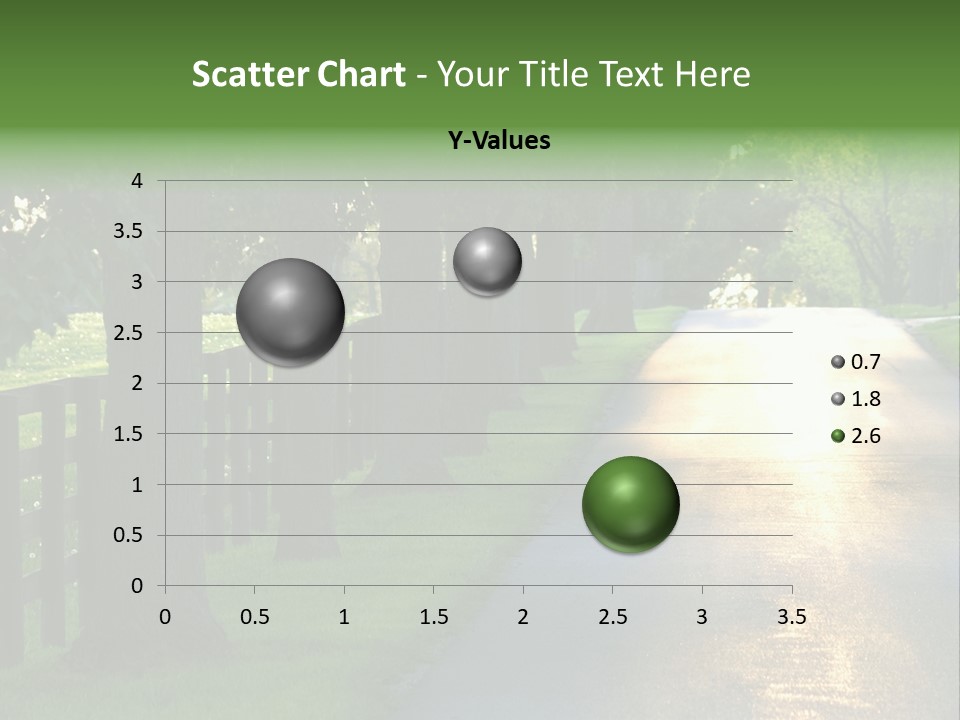 Scatter Chart - Your Title Text Here

Y-Values

4
3.5
3
2.5
2
1.5
1
0.5
0

0 0.5 1 1.5 2 2.5 3 3.5

0.7
1.8
2.6